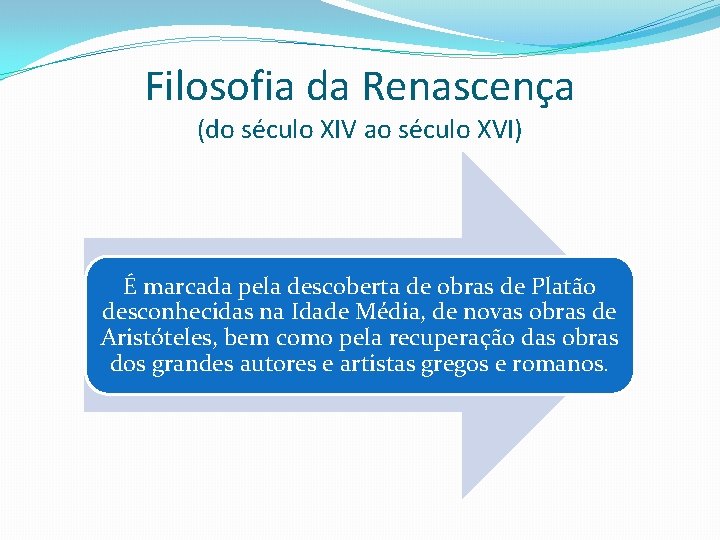 Filosofia da Renascença
(do século XIV ao século XVI)

É marcada pela descoberta de obras de Platão desconhecidas na Idade Média, de novas obras de Aristóteles, bem como pela recuperação das obras dos grandes autores e artistas gregos e romanos.